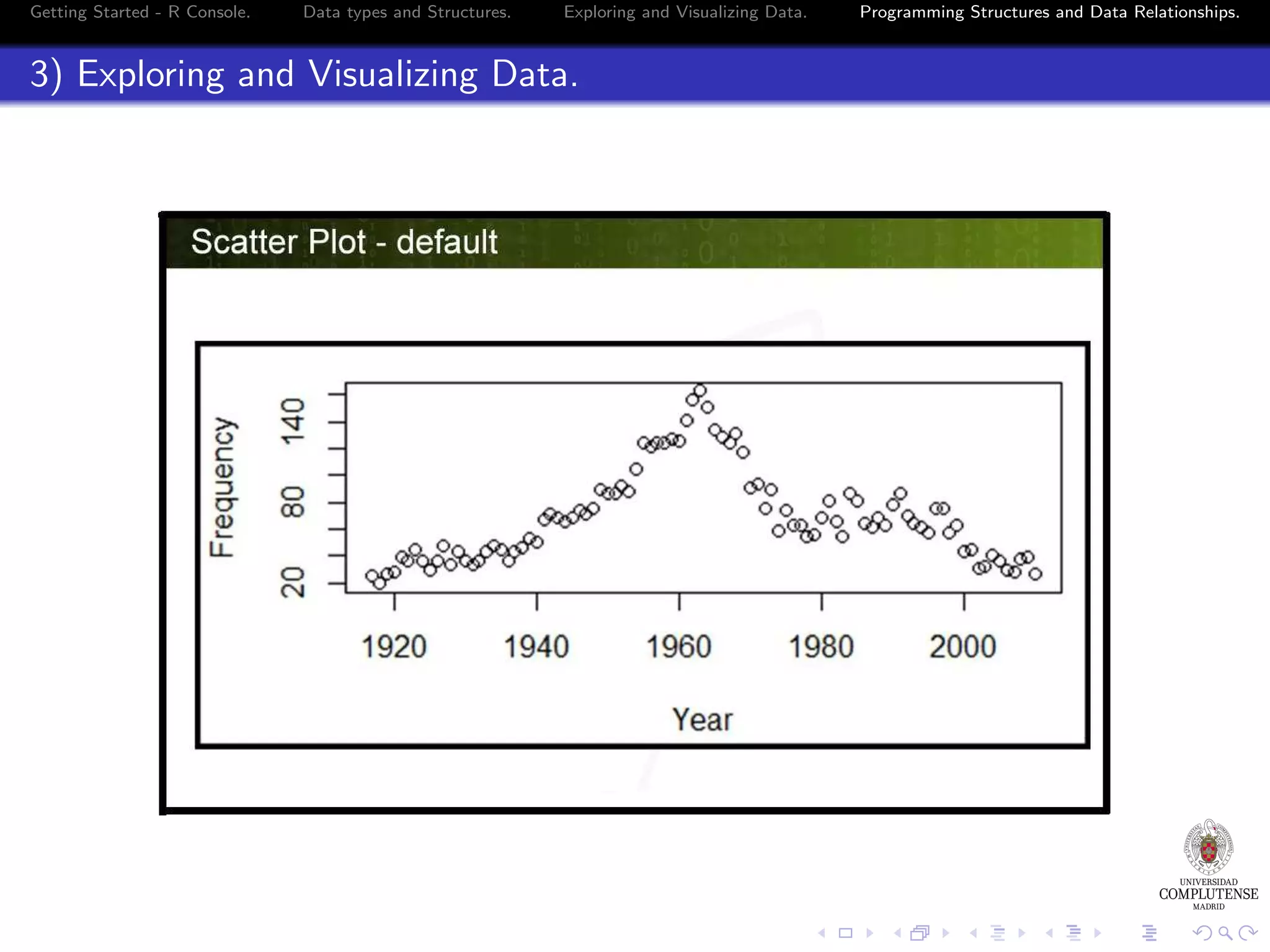 Getting Started - R Console. Data types and Structures. Exploring and Visualizing Data. Programming Structures and Data Relationships.

3) Exploring and Visualizing Data.

Scatter Plot - default

Frequency

20 80 140

1920 1940 1960 1980 2000

Year

UNIVERSIDAD COMPLUTENSE MADRID